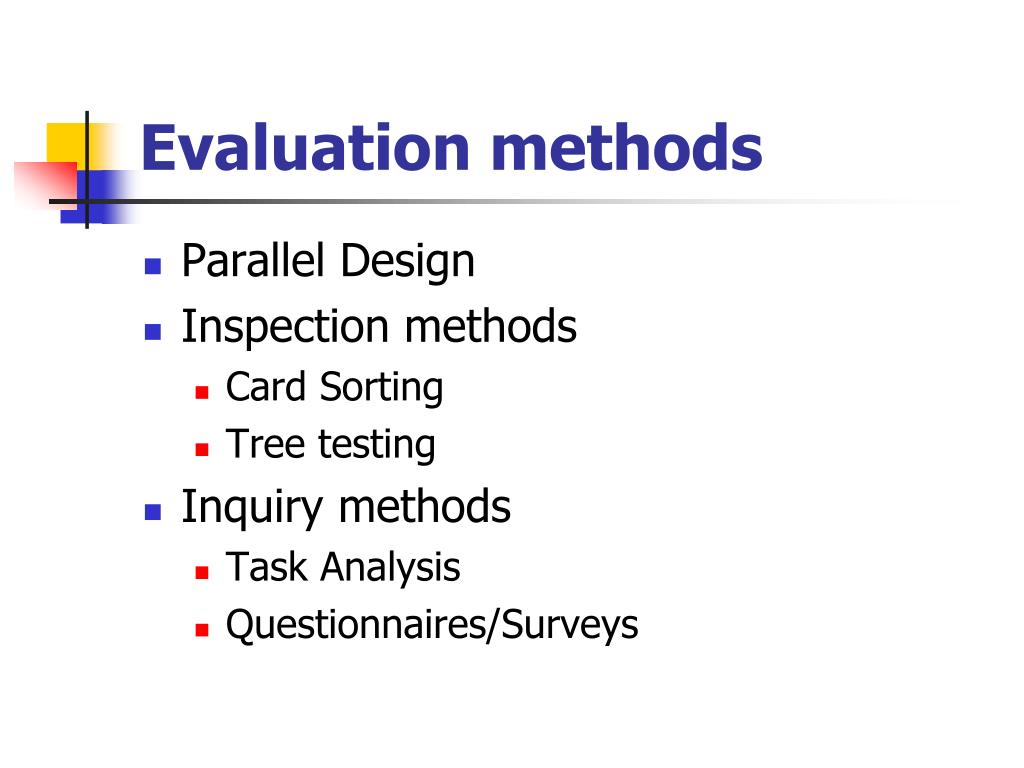 Evaluation methods

- Parallel Design
- Inspection methods
  - Card Sorting
  - Tree testing
- Inquiry methods
  - Task Analysis
  - Questionnaires/Surveys